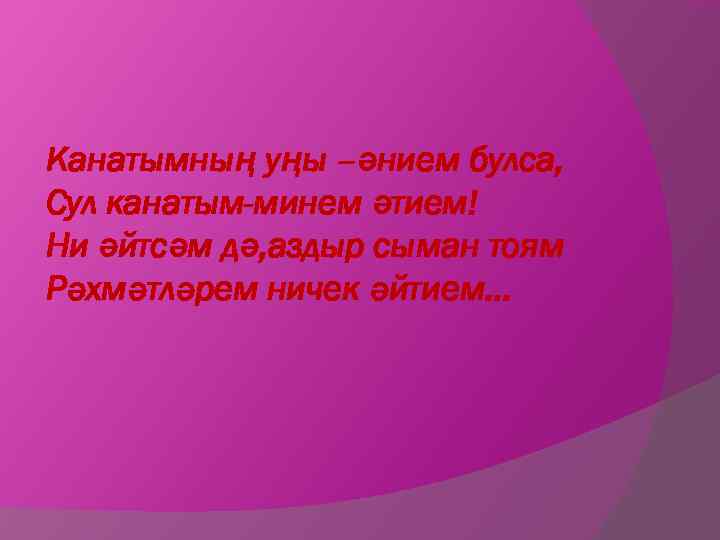 Канатымның уңы –әнием булса,
Сул канатым-минем әтием!
Ни әйтсәм дә,аздыр сыман тоям
Рәхмәтләрем ничек әйтием...